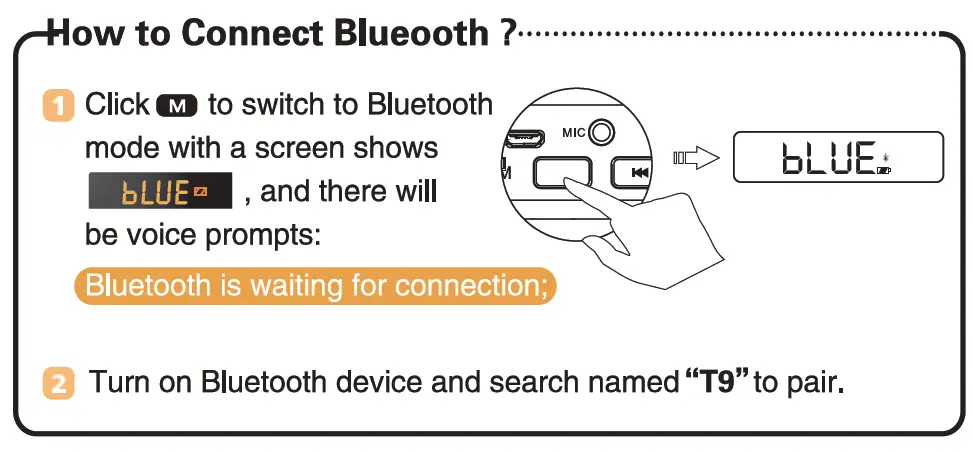 How to Connect Blueooth ?

1 Click M to switch to Bluetooth mode with a screen shows bLUE , and there will be voice prompts:

Bluetooth is waiting for connection;

MIC

M

bLUE

2 Turn on Bluetooth device and search named "T9" to pair.